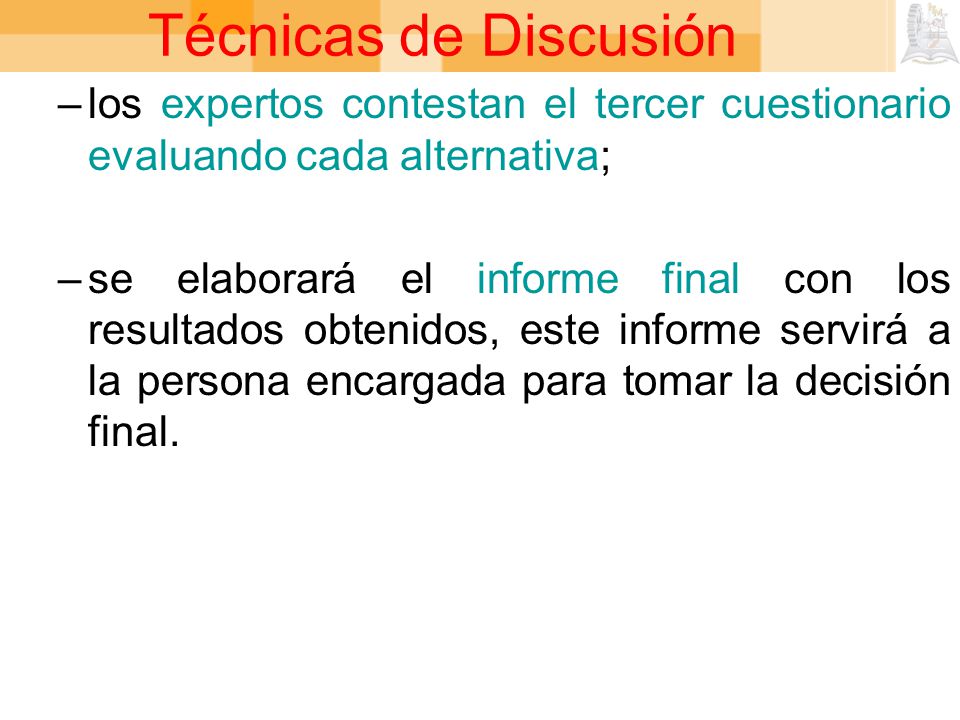 Técnicas de Discusión

– los expertos contestan el tercer cuestionario evaluando cada alternativa;

– se elaborará el informe final con los resultados obtenidos, este informe servirá a la persona encargada para tomar la decisión final.